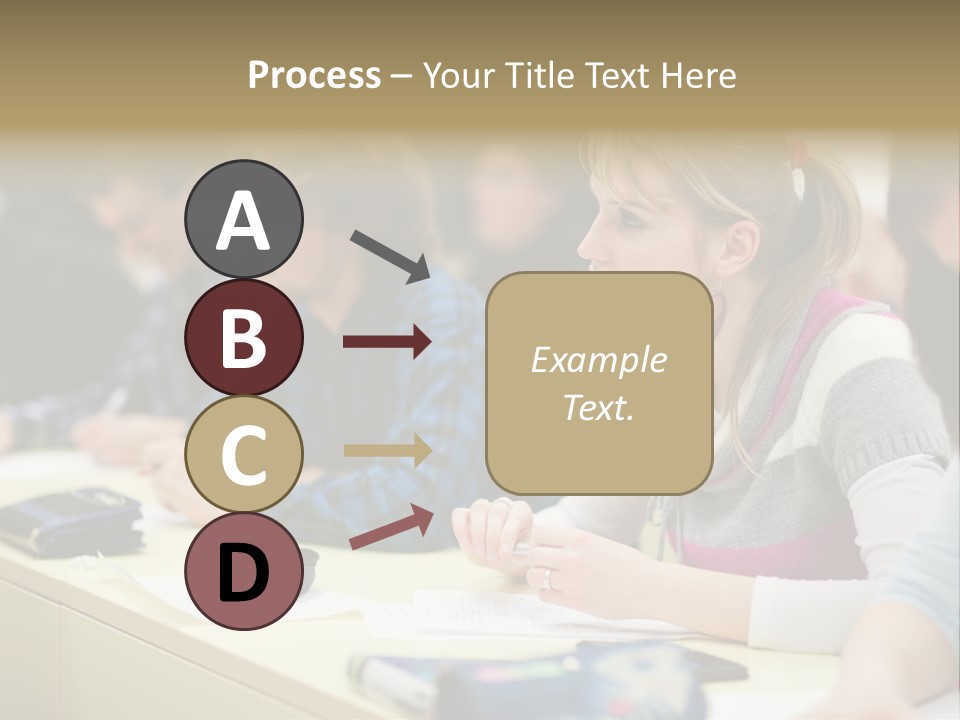 Process – Your Title Text Here

A

B

C

D

Example Text.